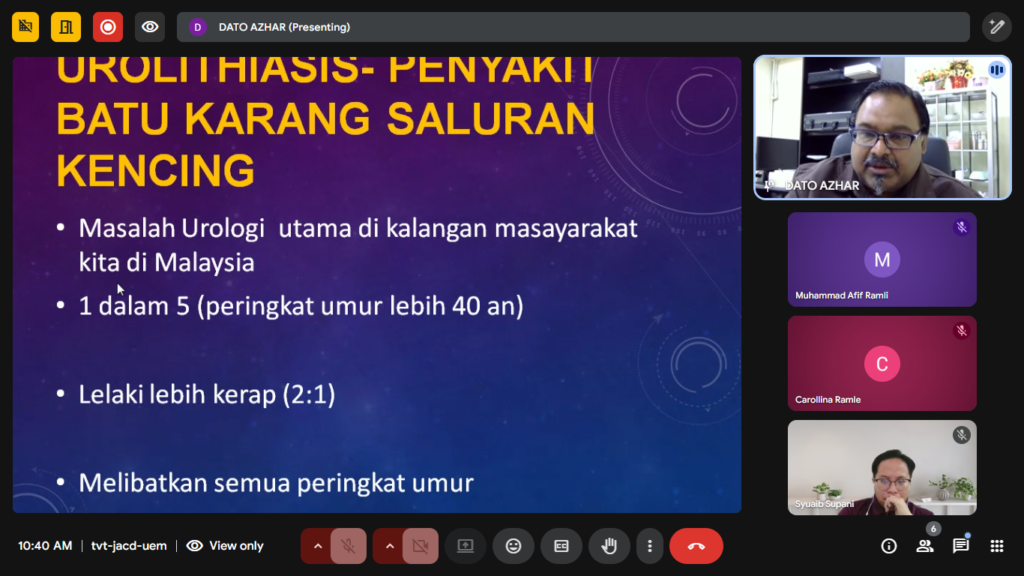 D DATO AZHAR (Presenting)

UROLITHIASIS- PENYAKIT BATU KARANG SALURAN KENCING

• Masalah Urologi utama di kalangan masayarakat kita di Malaysia

• 1 dalam 5 (peringkat umur lebih 40 an)

• Lelaki lebih kerap (2:1)

• Melibatkan semua peringkat umur

DATO AZHAR

M
Muhammad Afif Ramli

C
Carollina Ramle

Syuaib Supani

10:40 AM | tvt-jacd-uem | View only

6